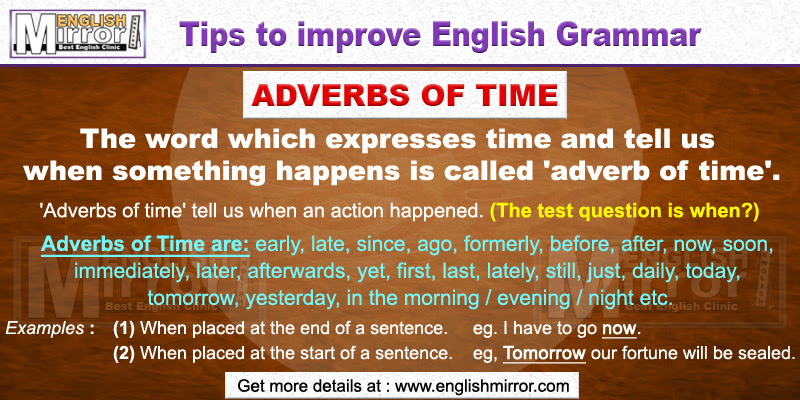 ENGLISH Mirror Best English Clinic

Tips to improve English Grammar

ADVERBS OF TIME

The word which expresses time and tell us when something happens is called 'adverb of time'.

'Adverbs of time' tell us when an action happened. (The test question is when?)

Adverbs of Time are: early, late, since, ago, formerly, before, after, now, soon, immediately, later, afterwards, yet, first, last, lately, still, just, daily, today, tomorrow, yesterday, in the morning / evening / night etc.

Examples : (1) When placed at the end of a sentence. eg. I have to go now.
(2) When placed at the start of a sentence. eg, Tomorrow our fortune will be sealed.

Get more details at : www.englishmirror.com